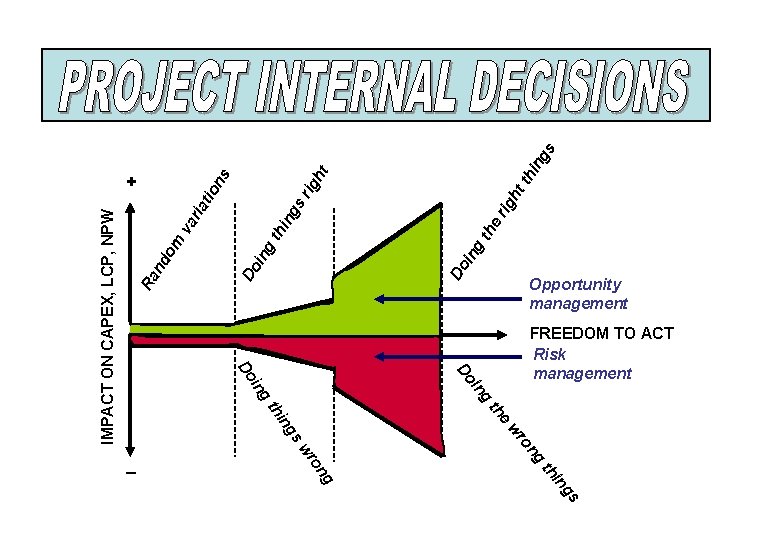 PROJECT INTERNAL DECISIONS

+

IMPACT ON CAPEX, LCP, NPW

–

Random variations

Doing things right

Doing the right things

Opportunity management

FREEDOM TO ACT

Risk management

Doing things wrong

Doing the wrong things